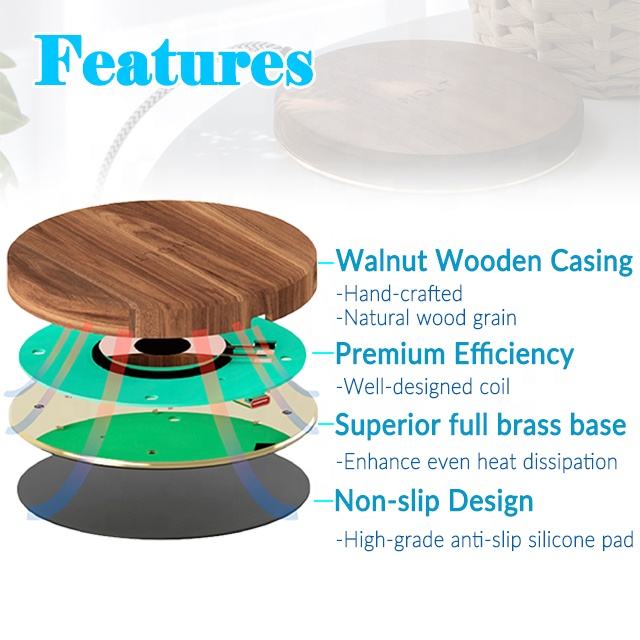 Features

Walnut Wooden Casing
-Hand-crafted
-Natural wood grain

Premium Efficiency
-Well-designed coil

Superior full brass base
-Enhance even heat dissipation

Non-slip Design
-High-grade anti-slip silicone pad